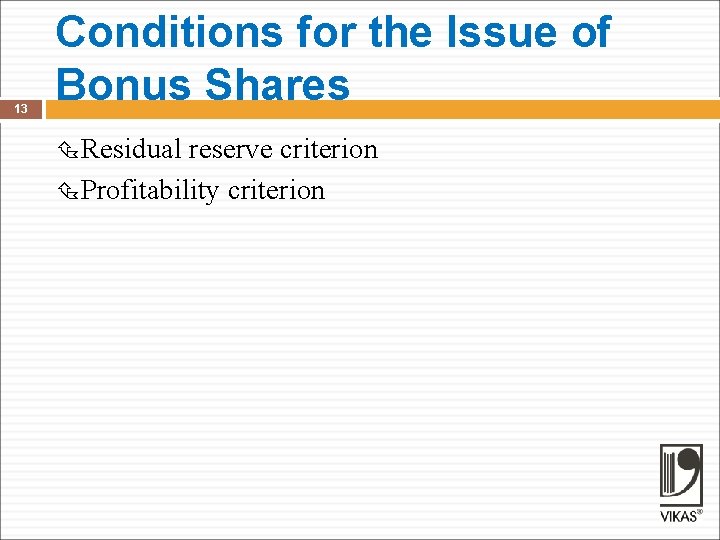 Conditions for the Issue of Bonus Shares

13

Residual reserve criterion

Profitability criterion

VIKAS®